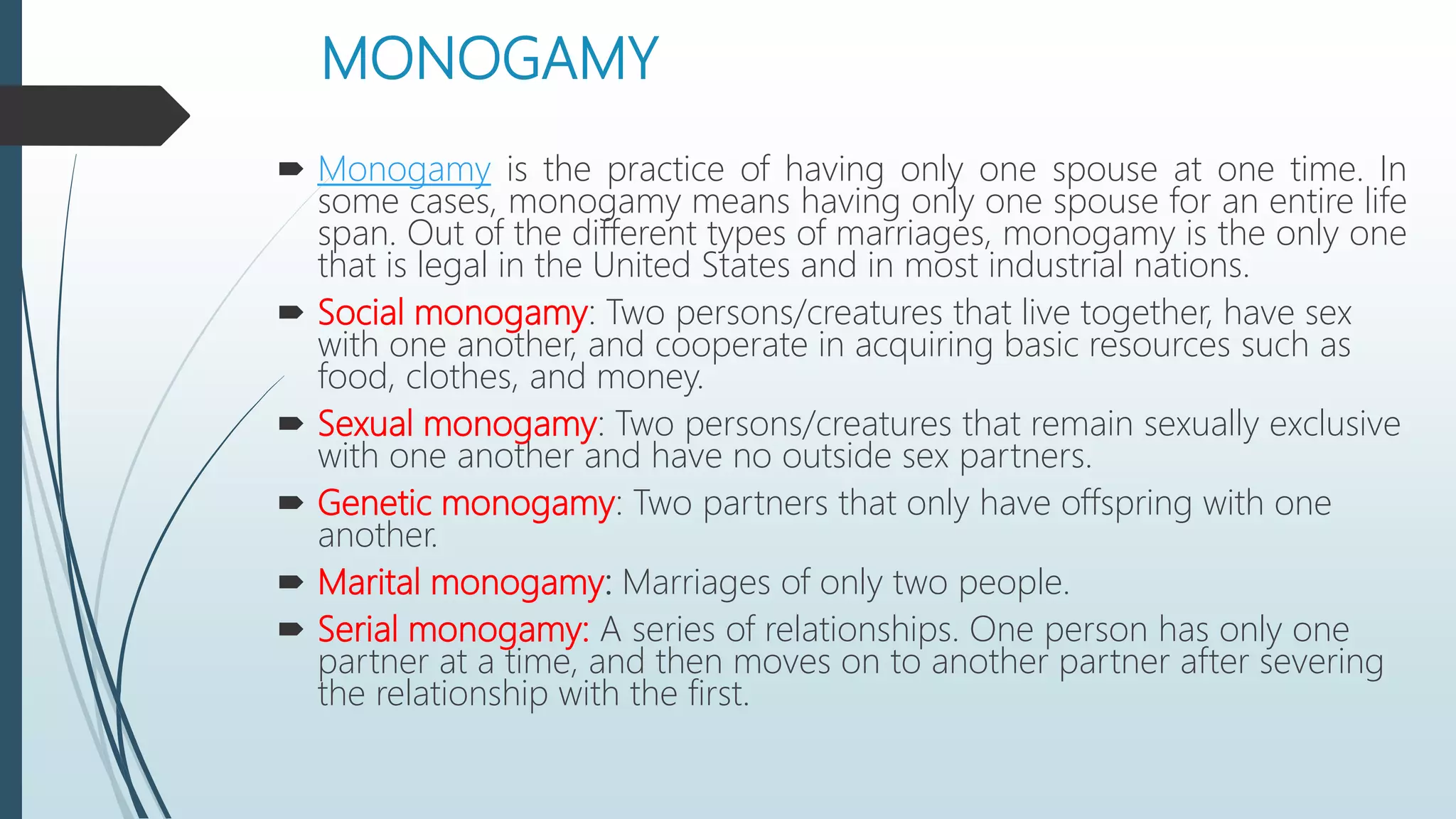 MONOGAMY

Monogamy is the practice of having only one spouse at one time. In some cases, monogamy means having only one spouse for an entire life span. Out of the different types of marriages, monogamy is the only one that is legal in the United States and in most industrial nations.

Social monogamy: Two persons/creatures that live together, have sex with one another, and cooperate in acquiring basic resources such as food, clothes, and money.

Sexual monogamy: Two persons/creatures that remain sexually exclusive with one another and have no outside sex partners.

Genetic monogamy: Two partners that only have offspring with one another.

Marital monogamy: Marriages of only two people.

Serial monogamy: A series of relationships. One person has only one partner at a time, and then moves on to another partner after severing the relationship with the first.